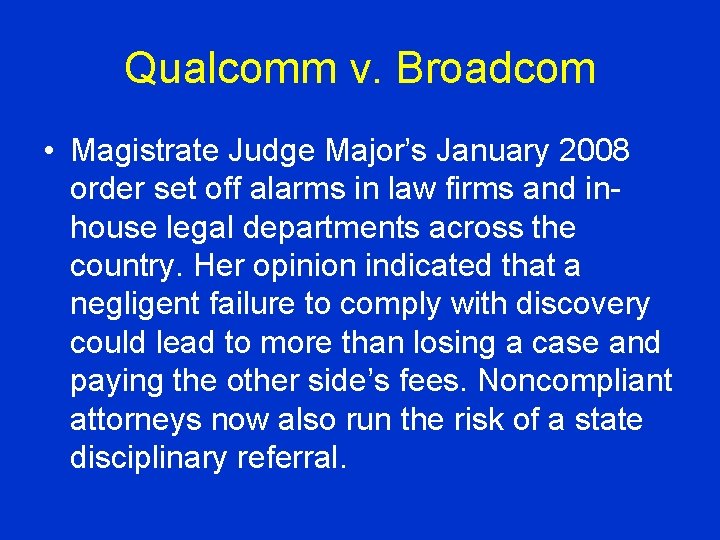 Qualcomm v. Broadcom

• Magistrate Judge Major’s January 2008 order set off alarms in law firms and in-house legal departments across the country. Her opinion indicated that a negligent failure to comply with discovery could lead to more than losing a case and paying the other side’s fees. Noncompliant attorneys now also run the risk of a state disciplinary referral.